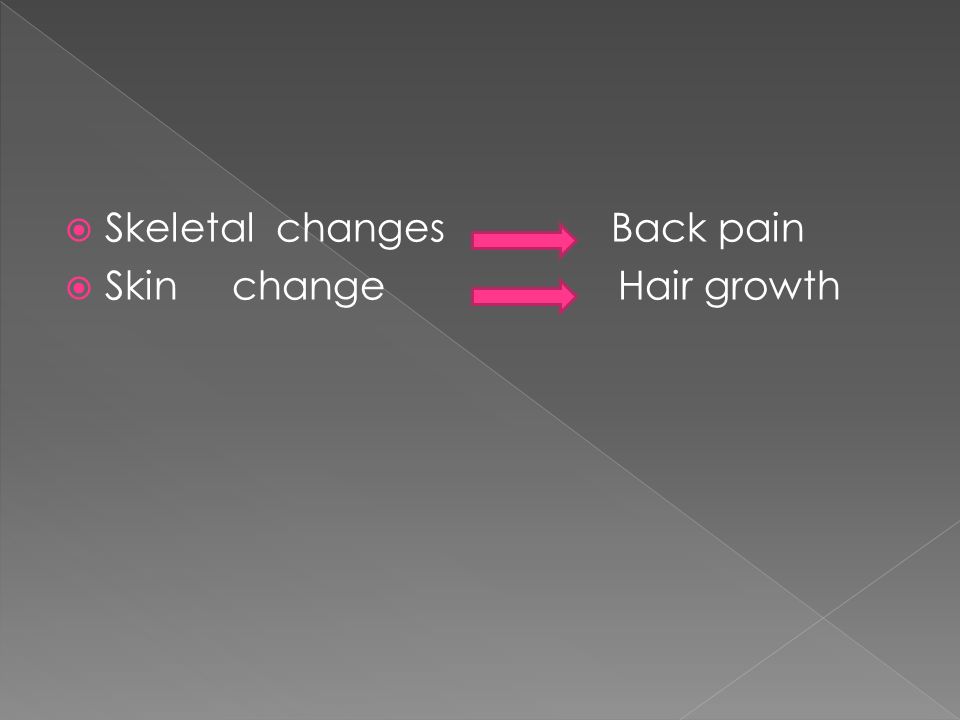 Skeletal changes → Back pain
Skin change → Hair growth